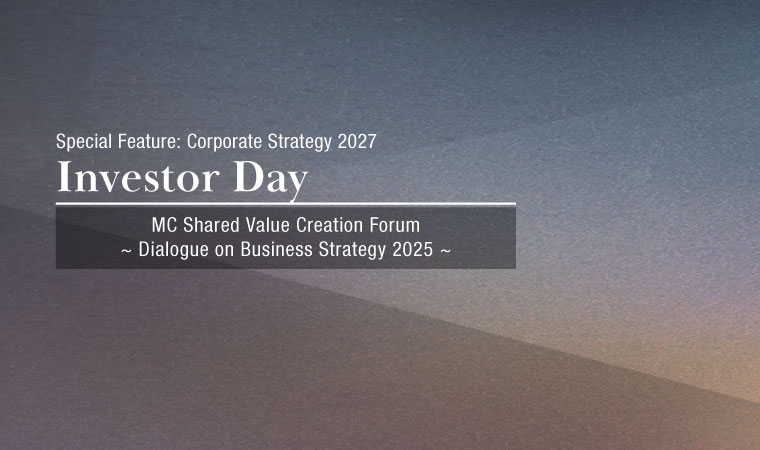 Special Feature: Corporate Strategy 2027

Investor Day

MC Shared Value Creation Forum
~ Dialogue on Business Strategy 2025 ~